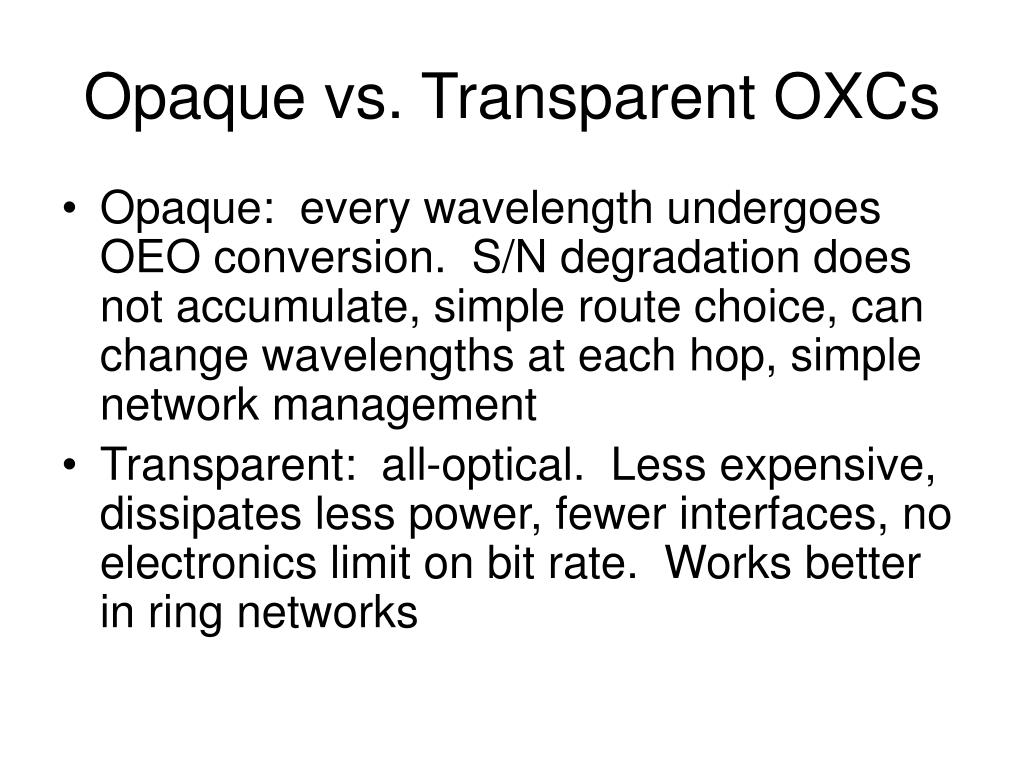 Opaque vs. Transparent OXCs

• Opaque: every wavelength undergoes OEO conversion. S/N degradation does not accumulate, simple route choice, can change wavelengths at each hop, simple network management
• Transparent: all-optical. Less expensive, dissipates less power, fewer interfaces, no electronics limit on bit rate. Works better in ring networks